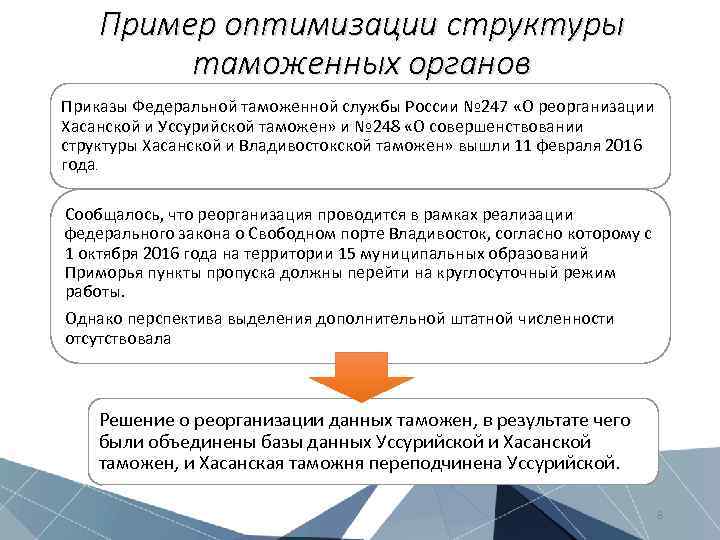 Пример оптимизации структуры таможенных органов

Приказы Федеральной таможенной службы России №247 «О реорганизации Хасанской и Уссурийской таможен» и №248 «О совершенствовании структуры Хасанской и Владивостокской таможен» вышли 11 февраля 2016 года.

Сообщалось, что реорганизация проводится в рамках реализации федерального закона о Свободном порте Владивосток, согласно которому с 1 октября 2016 года на территории 15 муниципальных образований Приморья пункты пропуска должны перейти на круглосуточный режим работы.

Однако перспектива выделения дополнительной штатной численности отсутствовала

Решение о реорганизации данных таможен, в результате чего были объединены базы данных Уссурийской и Хасанской таможен, и Хасанская таможня переподчинена Уссурийской.

8